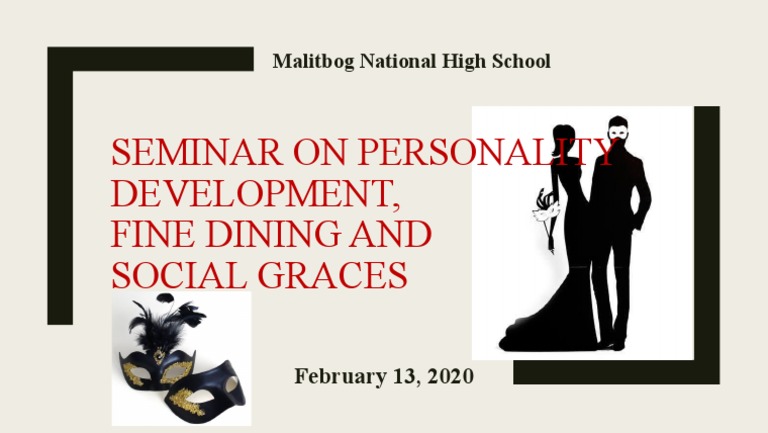 Malitbog National High School

SEMINAR ON PERSONALITY DEVELOPMENT, FINE DINING AND SOCIAL GRACES

February 13, 2020